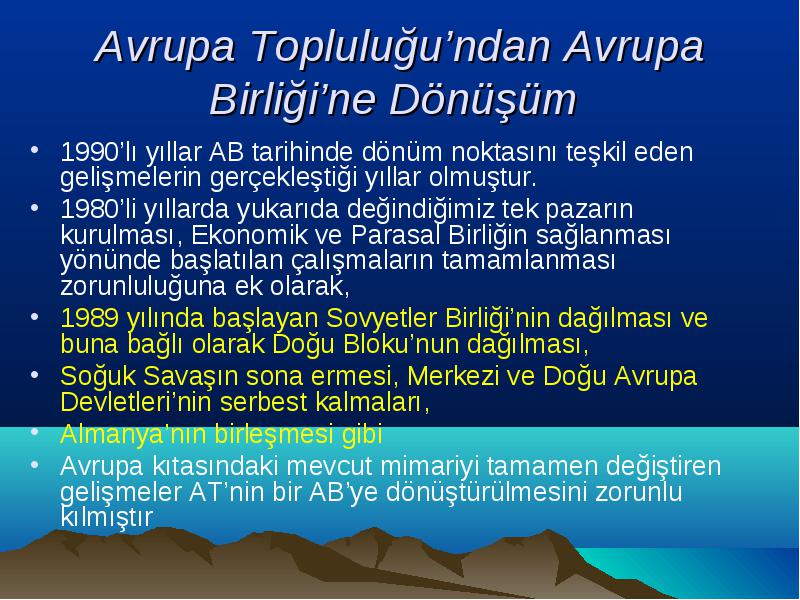 Avrupa Topluluğu’ndan Avrupa Birliği’ne Dönüşüm

• 1990’lı yıllar AB tarihinde dönüm noktasını teşkil eden gelişmelerin gerçekleştiği yıllar olmuştur.
• 1980’li yıllarda yukarıda değindiğimiz tek pazarın kurulması, Ekonomik ve Parasal Birliğin sağlanması yönünde başlatılan çalışmaların tamamlanması zorunluluğuna ek olarak,
• 1989 yılında başlayan Sovyetler Birliği’nin dağılması ve buna bağlı olarak Doğu Bloku’nun dağılması,
• Soğuk Savaşın sona ermesi, Merkezi ve Doğu Avrupa Devletleri’nin serbest kalmaları,
• Almanya’nın birleşmesi gibi
• Avrupa kıtasındaki mevcut mimariyi tamamen değiştiren gelişmeler AT’nin bir AB’ye dönüştürülmesini zorunlu kılmıştır